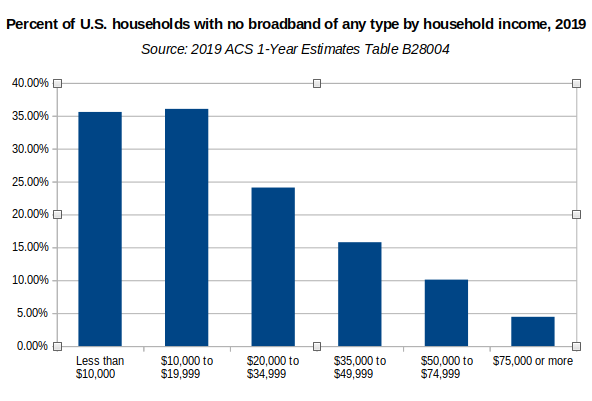 Percent of U.S. households with no broadband of any type by household income, 2019

Source: 2019 ACS 1-Year Estimates Table B28004

40.00%
35.00%
30.00%
25.00%
20.00%
15.00%
10.00%
5.00%
0.00%

Less than $10,000
$10,000 to $19,999
$20,000 to $34,999
$35,000 to $49,999
$50,000 to $74,999
$75,000 or more